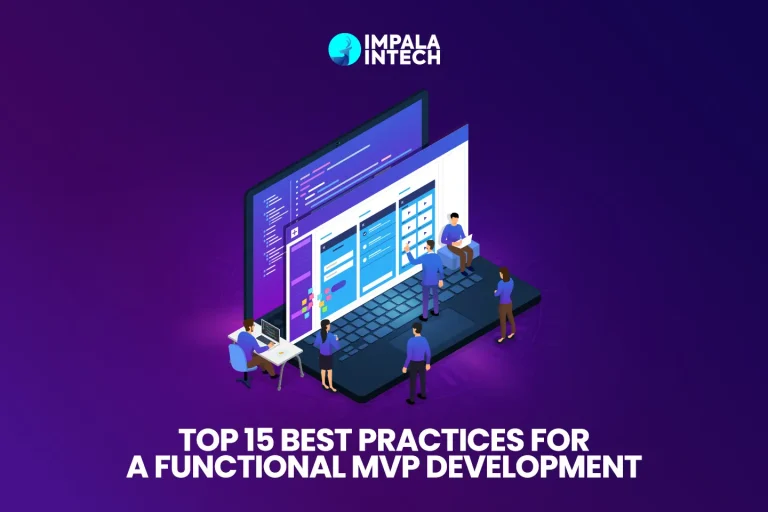 IMPALA INTECH

TOP 15 BEST PRACTICES FOR A FUNCTIONAL MVP DEVELOPMENT